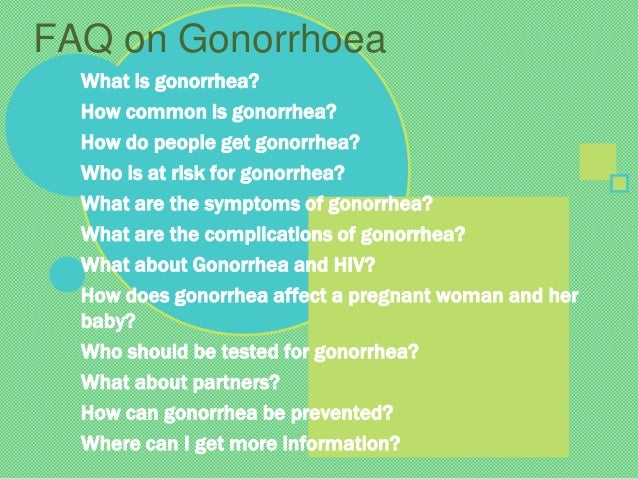 FAQ on Gonorrhoea

What is gonorrhea?
How common is gonorrhea?
How do people get gonorrhea?
Who is at risk for gonorrhea?
What are the symptoms of gonorrhea?
What are the complications of gonorrhea?
What about Gonorrhea and HIV?
How does gonorrhea affect a pregnant woman and her baby?
Who should be tested for gonorrhea?
What about partners?
How can gonorrhea be prevented?
Where can I get more information?